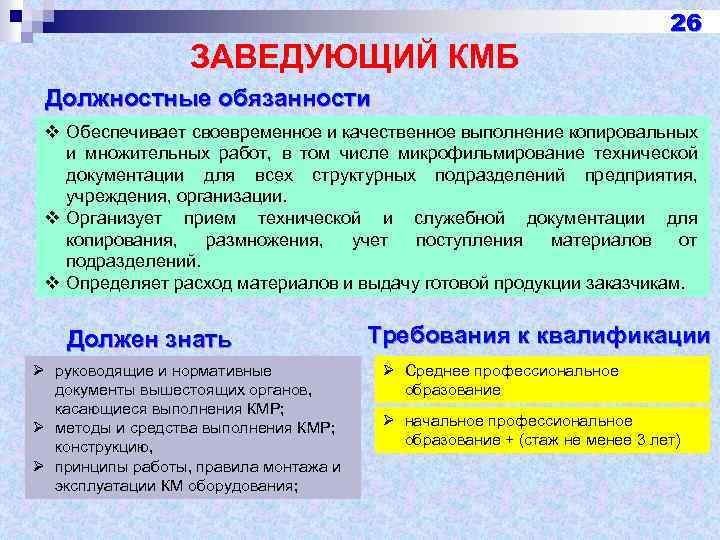 26

ЗАВЕДУЮЩИЙ КМБ

Должностные обязанности

❖ Обеспечивает своевременное и качественное выполнение копировальных и множительных работ, в том числе микрофильмирование технической документации для всех структурных подразделений предприятия, учреждения, организации.
❖ Организует прием технической и служебной документации для копирования, размножения, учет поступления материалов от подразделений.
❖ Определяет расход материалов и выдачу готовой продукции заказчикам.

Должен знать

➢ руководящие и нормативные документы вышестоящих органов, касающиеся выполнения КМР;
➢ методы и средства выполнения КМР; конструкцию,
➢ принципы работы, правила монтажа и эксплуатации КМ оборудования;

Требования к квалификации

➢ Среднее профессиональное образование

➢ начальное профессиональное образование + (стаж не менее 3 лет)